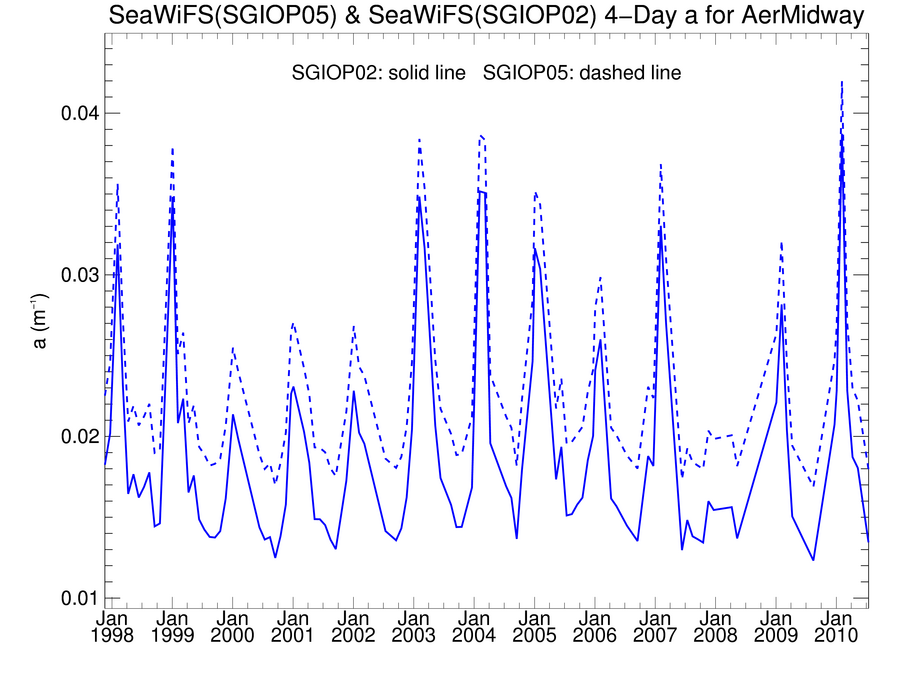 SeaWiFS(SGIOP05) & SeaWiFS(SGIOP02) 4−Day a for AerMidway

SGIOP02: solid line   SGIOP05: dashed line

a ($m^{-1}$)

0.04
0.03
0.02
0.01

Jan 1998
Jan 1999
Jan 2000
Jan 2001
Jan 2002
Jan 2003
Jan 2004
Jan 2005
Jan 2006
Jan 2007
Jan 2008
Jan 2009
Jan 2010